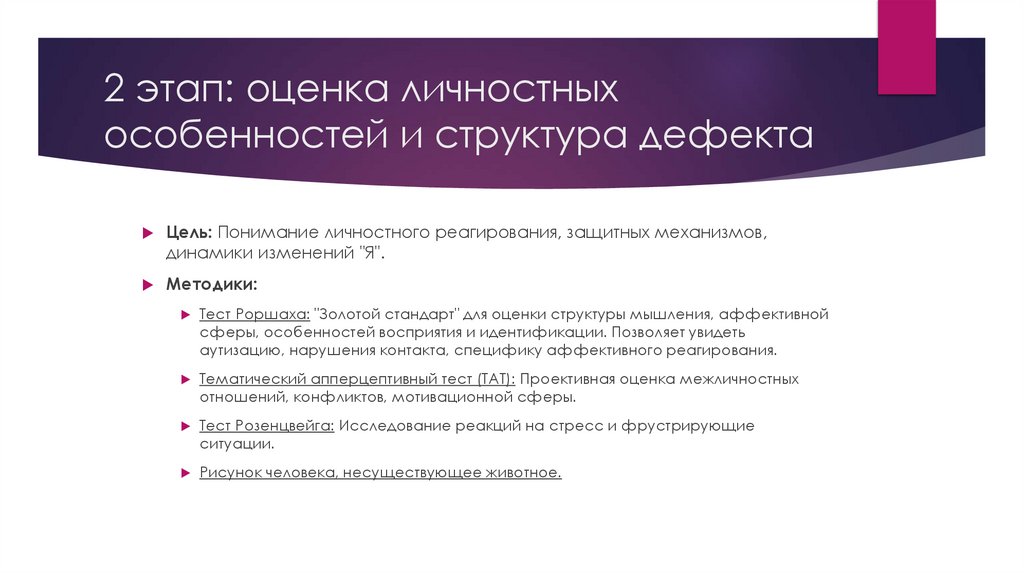 2 этап: оценка личностных особенностей и структура дефекта

Цель: Понимание личностного реагирования, защитных механизмов, динамики изменений "Я".

Методики:

Тест Роршаха: "Золотой стандарт" для оценки структуры мышления, аффективной сферы, особенностей восприятия и идентификации. Позволяет увидеть аутизацию, нарушения контакта, специфику аффективного реагирования.

Тематический апперцептивный тест (ТАТ): Проективная оценка межличностных отношений, конфликтов, мотивационной сферы.

Тест Розенцвейга: Исследование реакций на стресс и фрустрирующие ситуации.

Рисунок человека, несуществующее животное.